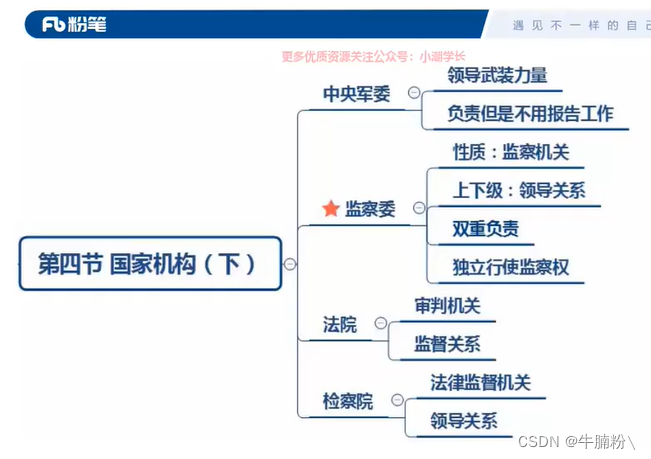 Fb 粉笔

遇见不一样的自己

更多优质资源关注公众号：小湖学长

第四节 国家机构（下）

中央军委
领导武装力量
负责但是不用报告工作

监察委
性质：监察机关
上下级：领导关系
双重负责
独立行使监察权

法院
审判机关
监督关系

检察院
法律监督机关
领导关系

CSDN @牛腩粉\